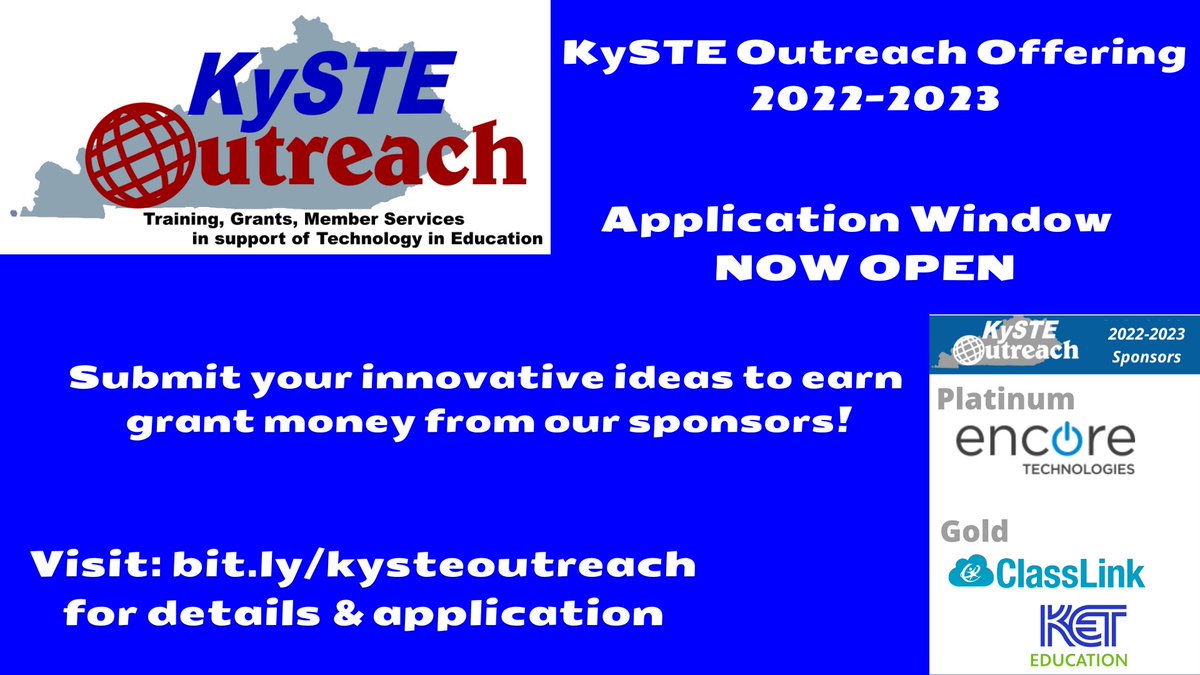 KySTE Outreach
Training, Grants, Member Services in support of Technology in Education

KySTE Outreach Offering 2022-2023

Application Window NOW OPEN

Submit your innovative ideas to earn grant money from our sponsors!

Visit: bit.ly/kysteoutreach for details & application

KySTE Outreach
2022-2023 Sponsors

Platinum
encore
TECHNOLOGIES

Gold
ClassLink
KET
EDUCATION